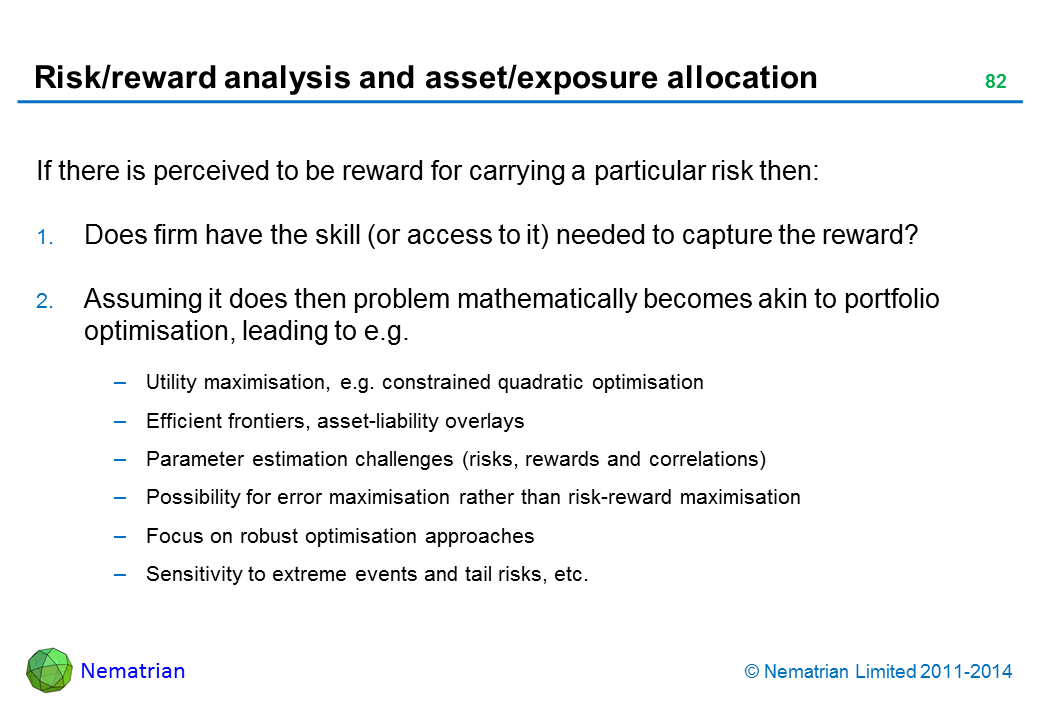 Risk/reward analysis and asset/exposure allocation

82

If there is perceived to be reward for carrying a particular risk then:

1. Does firm have the skill (or access to it) needed to capture the reward?

2. Assuming it does then problem mathematically becomes akin to portfolio optimisation, leading to e.g.

– Utility maximisation, e.g. constrained quadratic optimisation
– Efficient frontiers, asset-liability overlays
– Parameter estimation challenges (risks, rewards and correlations)
– Possibility for error maximisation rather than risk-reward maximisation
– Focus on robust optimisation approaches
– Sensitivity to extreme events and tail risks, etc.

Nematrian

© Nematrian Limited 2011-2014